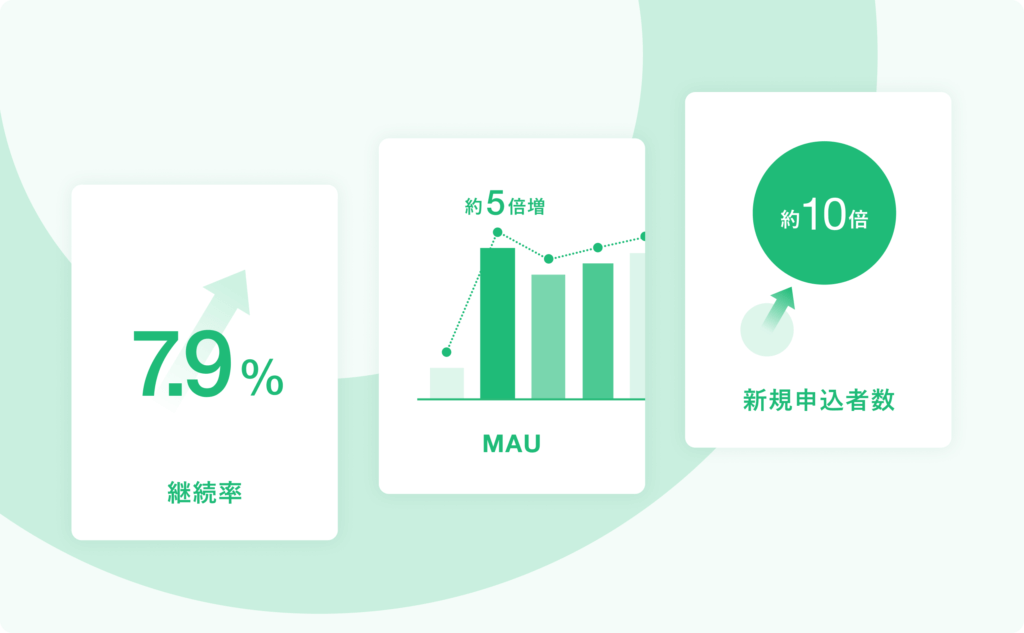 7.9%

継続率

約5倍増

MAU

約10倍

新規申込者数